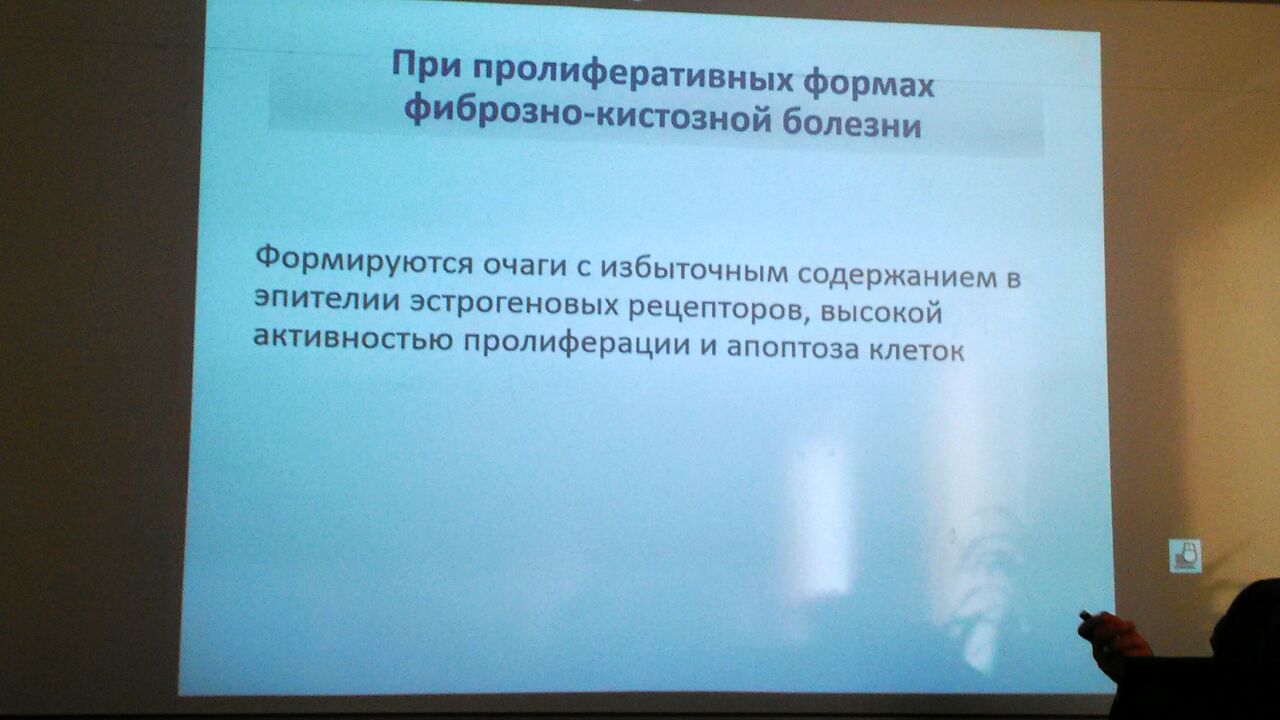 При пролиферативных формах фиброзно-кистозной болезни

Формируются очаги с избыточным содержанием в эпителии эстрогеновых рецепторов, высокой активностью пролиферации и апоптоза клеток